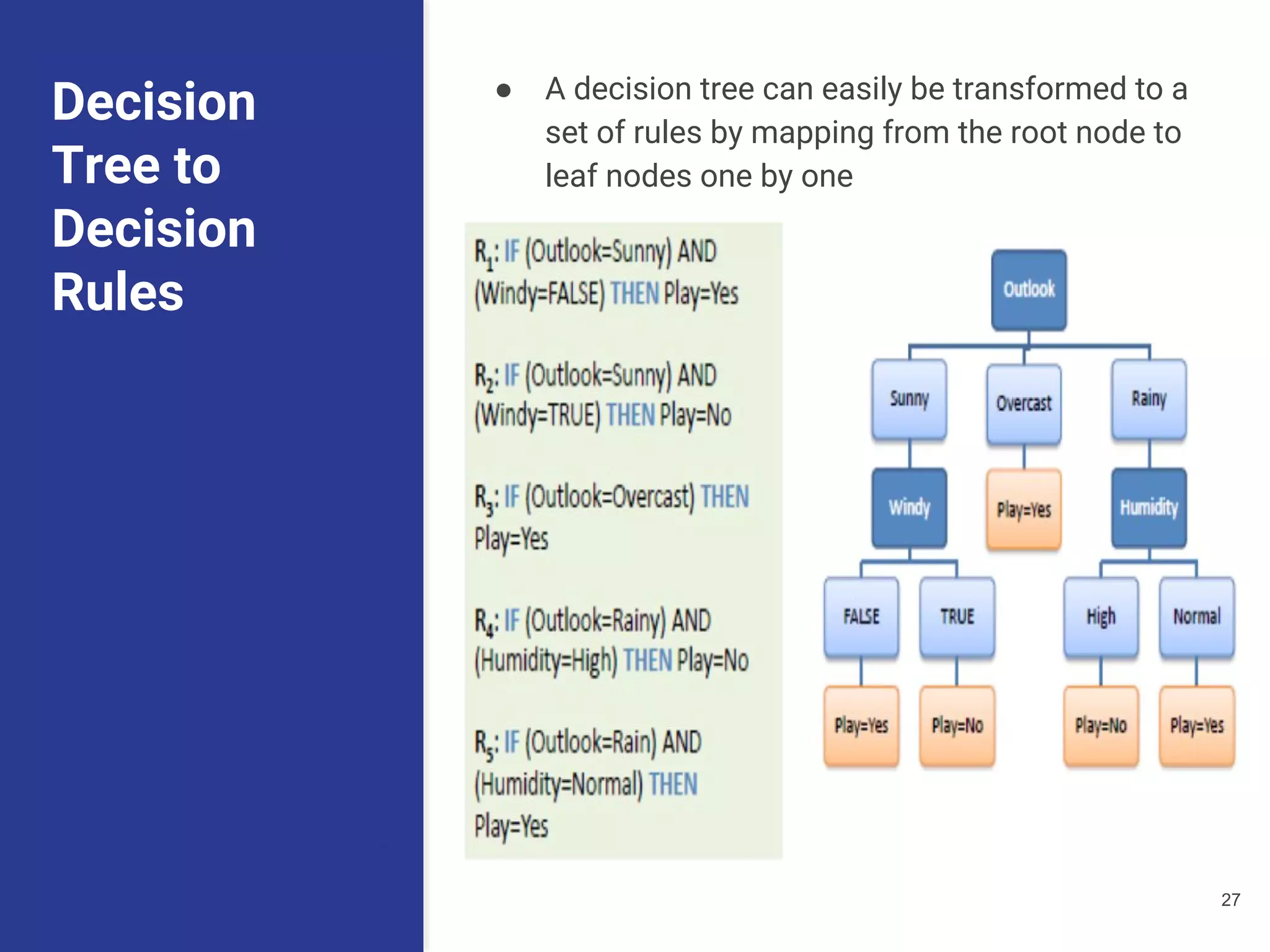 Decision Tree to Decision Rules

● A decision tree can easily be transformed to a set of rules by mapping from the root node to leaf nodes one by one

$R_1$: IF (Outlook=Sunny) AND (Windy=FALSE) THEN Play=Yes

$R_2$: IF (Outlook=Sunny) AND (Windy=TRUE) THEN Play=No

$R_3$: IF (Outlook=Overcast) THEN Play=Yes

$R_4$: IF (Outlook=Rainy) AND (Humidity=High) THEN Play=No

$R_5$: IF (Outlook=Rain) AND (Humidity=Normal) THEN Play=Yes

Outlook

Sunny

Overcast

Rainy

Windy

Play=Yes

Humidity

FALSE

TRUE

High

Normal

Play=Yes

Play=No

Play=No

Play=Yes

27